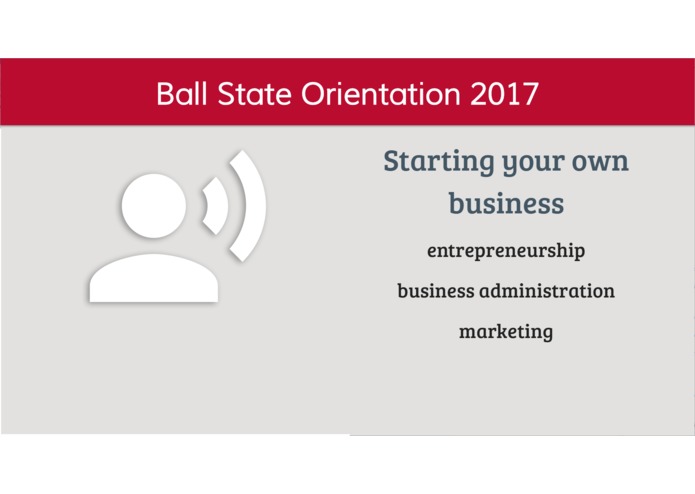 Ball State Orientation 2017

Starting your own business

entrepreneurship

business administration

marketing